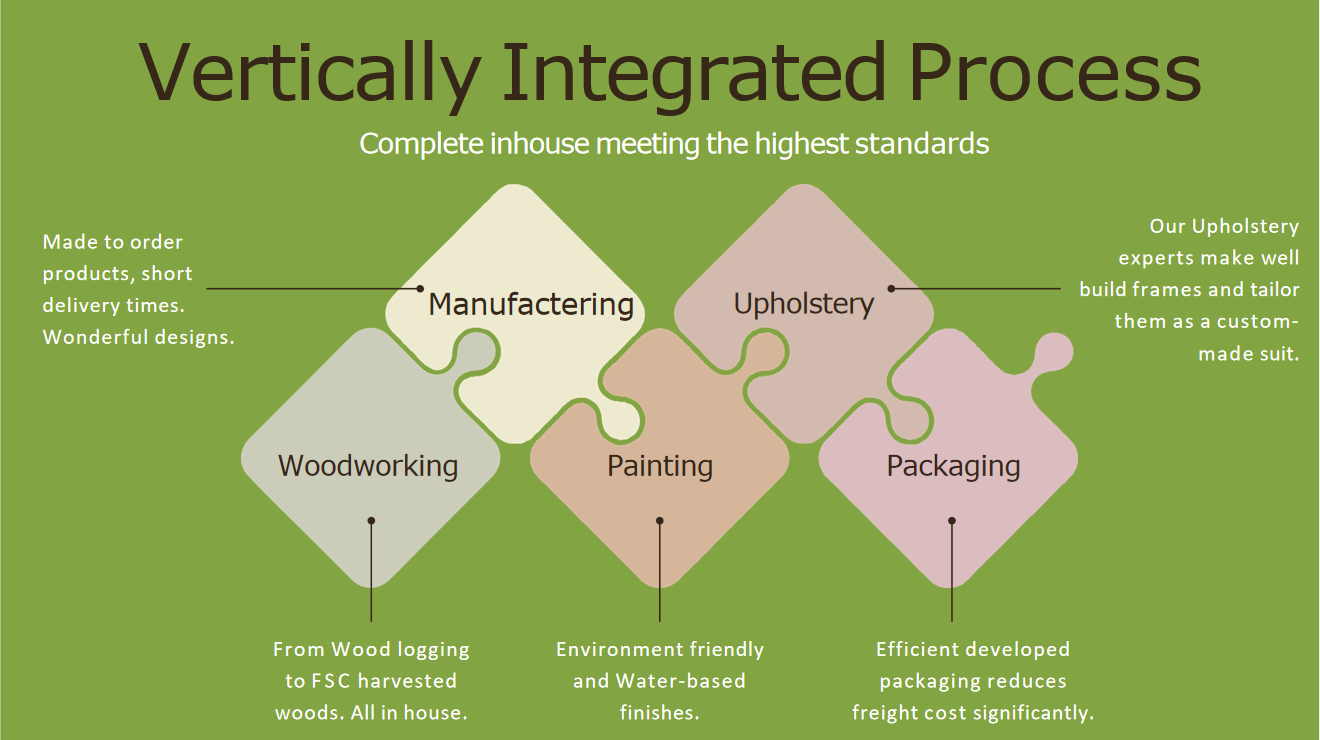 Vertically Integrated Process

Complete inhouse meeting the highest standards

Made to order products, short delivery times. Wonderful designs.

Manufactering

Upholstery

Our Upholstery experts make well build frames and tailor them as a custom-made suit.

Woodworking

Painting

Packaging

From Wood logging to FSC harvested woods. All in house.

Environment friendly and Water-based finishes.

Efficient developed packaging reduces freight cost significantly.